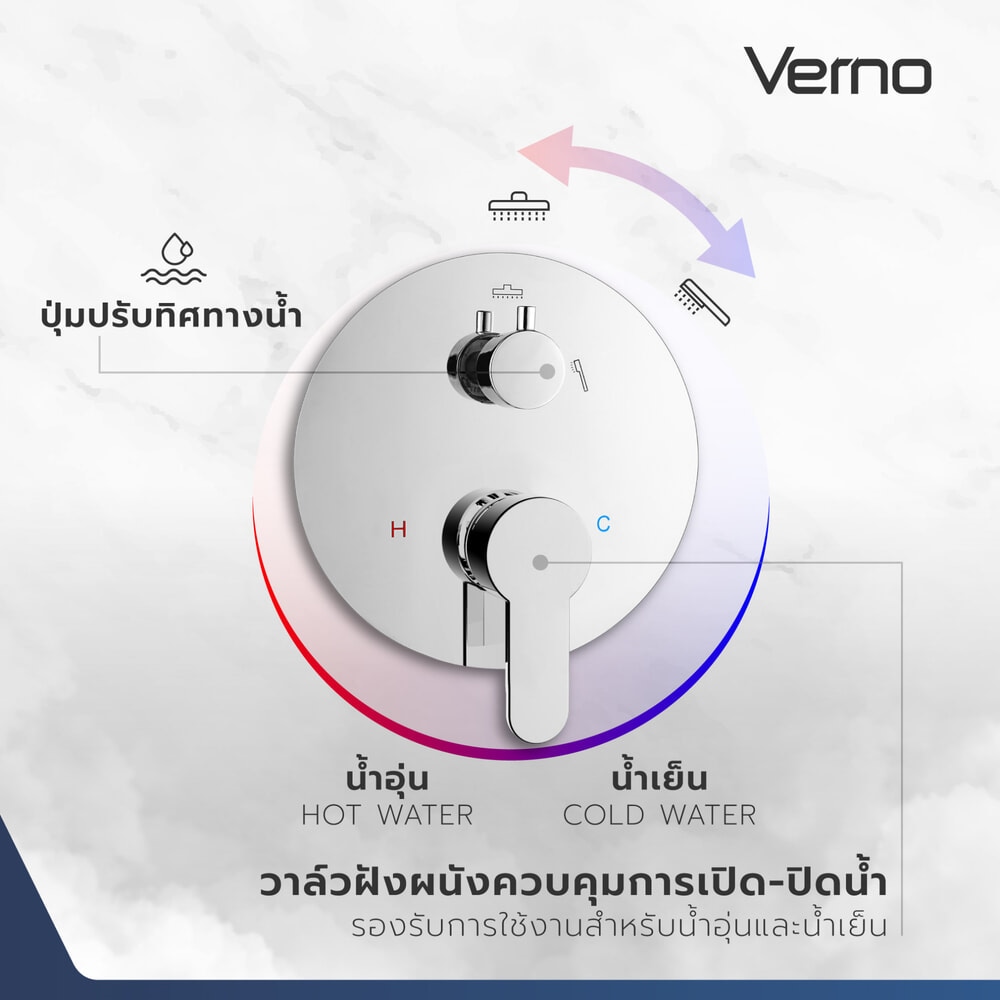 Verno

ปุ่มปรับทิศทางน้ำ

H

C

น้ำอุ่น
HOT WATER

น้ำเย็น
COLD WATER

วาล์วฝังผนังควบคุมการเปิด-ปิดน้ำ
รองรับการใช้งานสำหรับน้ำอุ่นและน้ำเย็น